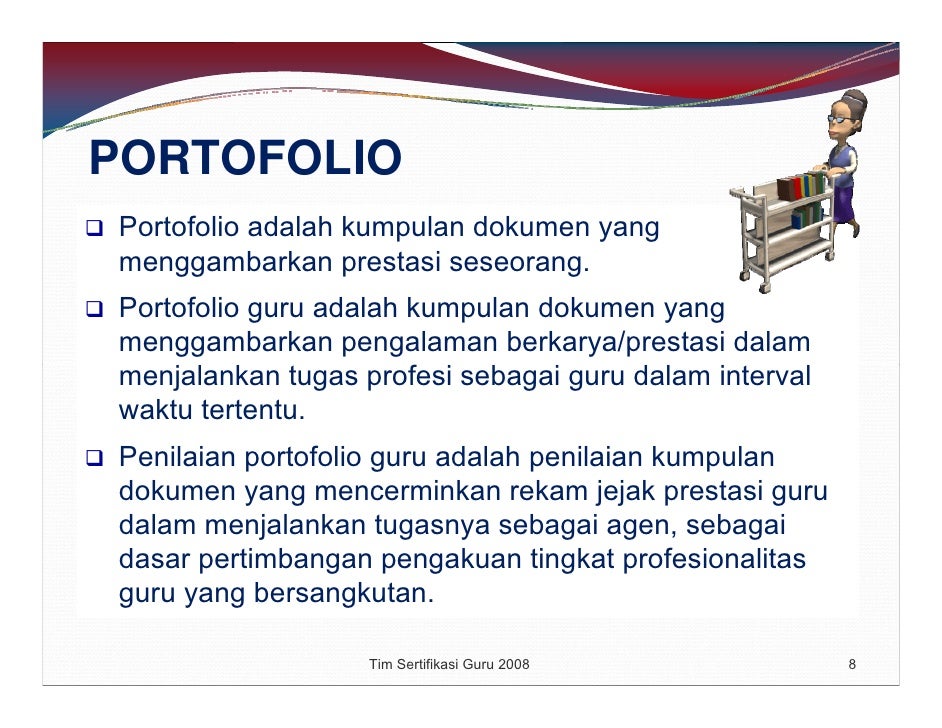 PORTOFOLIO

❑ Portofolio adalah kumpulan dokumen yang menggambarkan prestasi seseorang.

❑ Portofolio guru adalah kumpulan dokumen yang menggambarkan pengalaman berkarya/prestasi dalam menjalankan tugas profesi sebagai guru dalam interval waktu tertentu.

❑ Penilaian portofolio guru adalah penilaian kumpulan dokumen yang mencerminkan rekam jejak prestasi guru dalam menjalankan tugasnya sebagai agen, sebagai dasar pertimbangan pengakuan tingkat profesionalitas guru yang bersangkutan.

Tim Sertifikasi Guru 2008

8